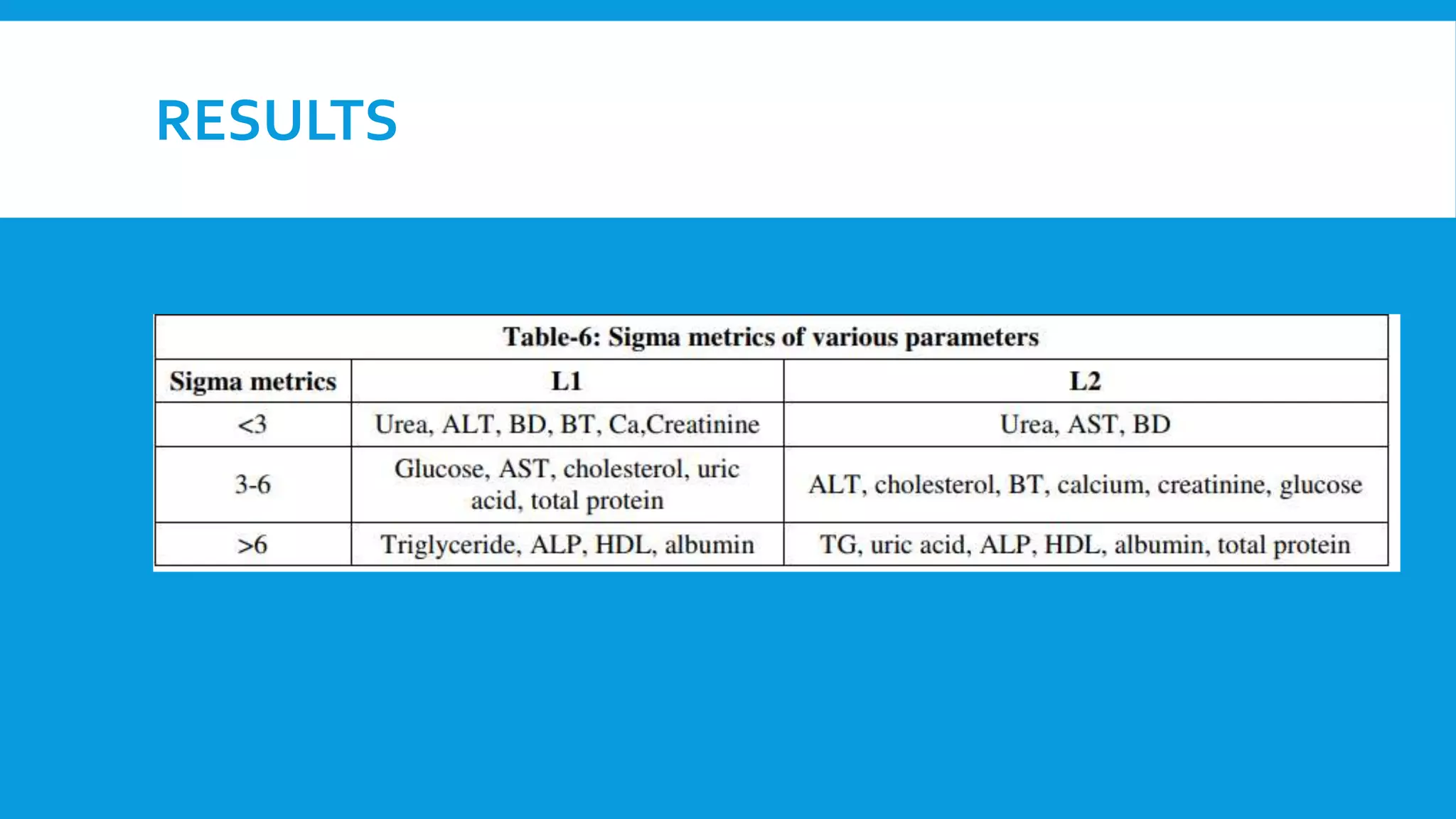 RESULTS

Table-6: Sigma metrics of various parameters

| Sigma metrics | L1 | L2 |
|---|---|---|
| <3 | Urea, ALT, BD, BT, Ca,Creatinine | Urea, AST, BD |
| 3-6 | Glucose, AST, cholesterol, uric acid, total protein | ALT, cholesterol, BT, calcium, creatinine, glucose |
| >6 | Triglyceride, ALP, HDL, albumin | TG, uric acid, ALP, HDL, albumin, total protein |